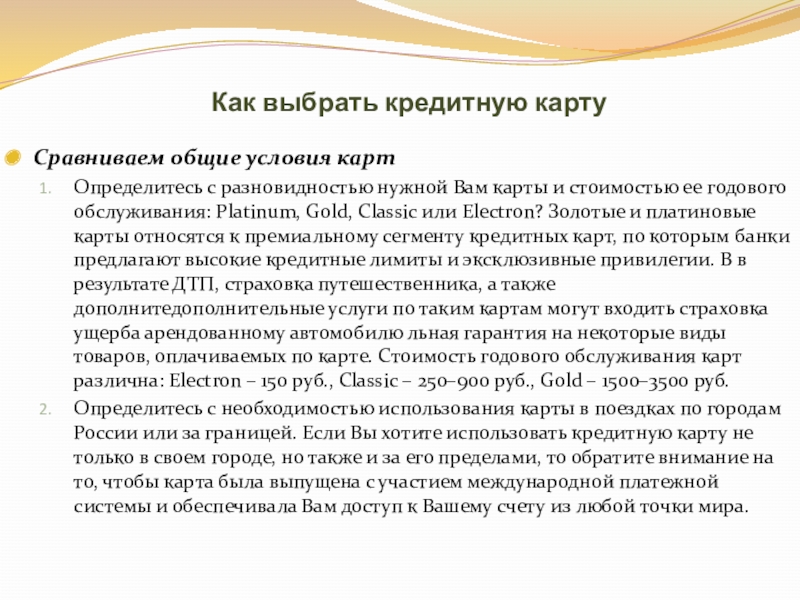 Как выбрать кредитную карту

Сравниваем общие условия карт

1. Определитесь с разновидностью нужной Вам карты и стоимостью ее годового обслуживания: Platinum, Gold, Classic или Electron? Золотые и платиновые карты относятся к премиальному сегменту кредитных карт, по которым банки предлагают высокие кредитные лимиты и эксклюзивные привилегии. В в результате ДТП, страховка путешественника, а также дополнитедополнительные услуги по таким картам могут входить страховка ущерба арендованному автомобилю льная гарантия на некоторые виды товаров, оплачиваемых по карте. Стоимость годового обслуживания карт различна: Electron – 150 руб., Classic – 250–900 руб., Gold – 1500–3500 руб.

2. Определитесь с необходимостью использования карты в поездках по городам России или за границей. Если Вы хотите использовать кредитную карту не только в своем городе, но также и за его пределами, то обратите внимание на то, чтобы карта была выпущена с участием международной платежной системы и обеспечивала Вам доступ к Вашему счету из любой точки мира.